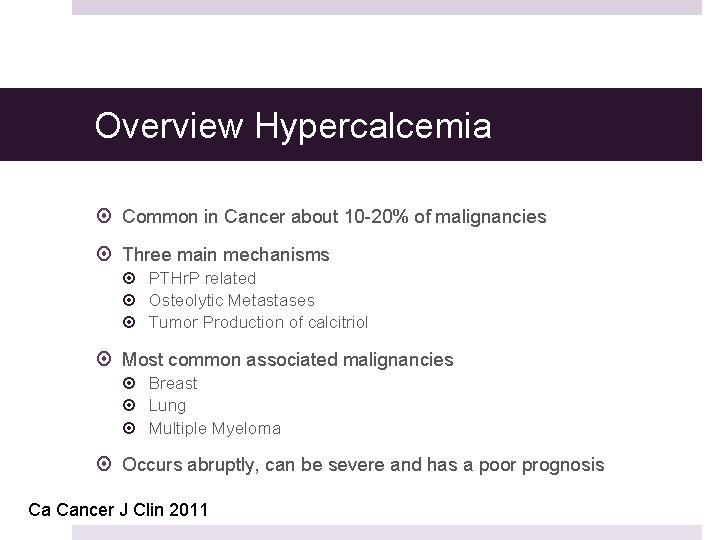 Overview Hypercalcemia

Common in Cancer about 10-20% of malignancies

Three main mechanisms
PTHrP related
Osteolytic Metastases
Tumor Production of calcitriol

Most common associated malignancies
Breast
Lung
Multiple Myeloma

Occurs abruptly, can be severe and has a poor prognosis

Ca Cancer J Clin 2011